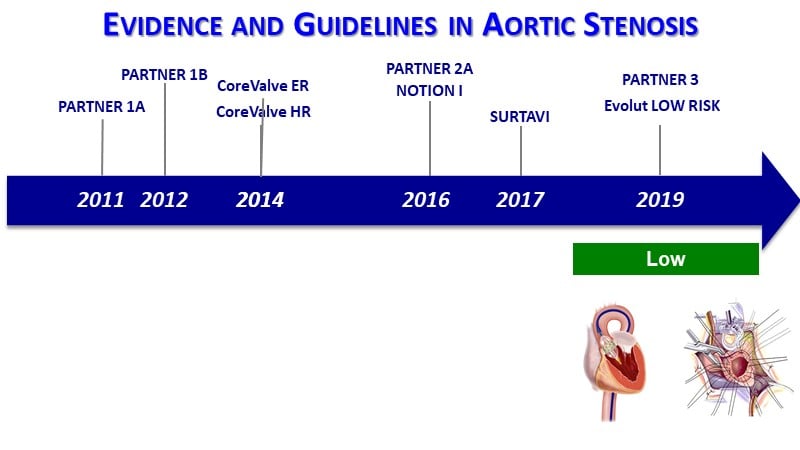 EVIDENCE AND GUIDELINES IN AORTIC STENOSIS

PARTNER 1A

PARTNER 1B

CoreValve ER
CoreValve HR

PARTNER 2A
NOTION I

SURTAVI

PARTNER 3
Evolut LOW RISK

2011 2012 2014 2016 2017 2019

Low